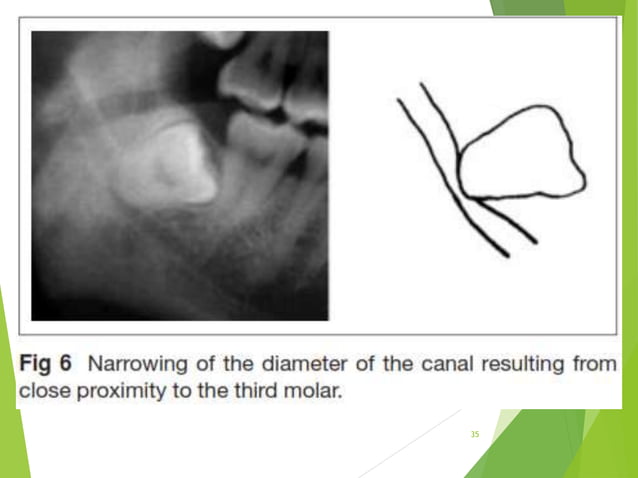 Fig 6 Narrowing of the diameter of the canal resulting from close proximity to the third molar.

35